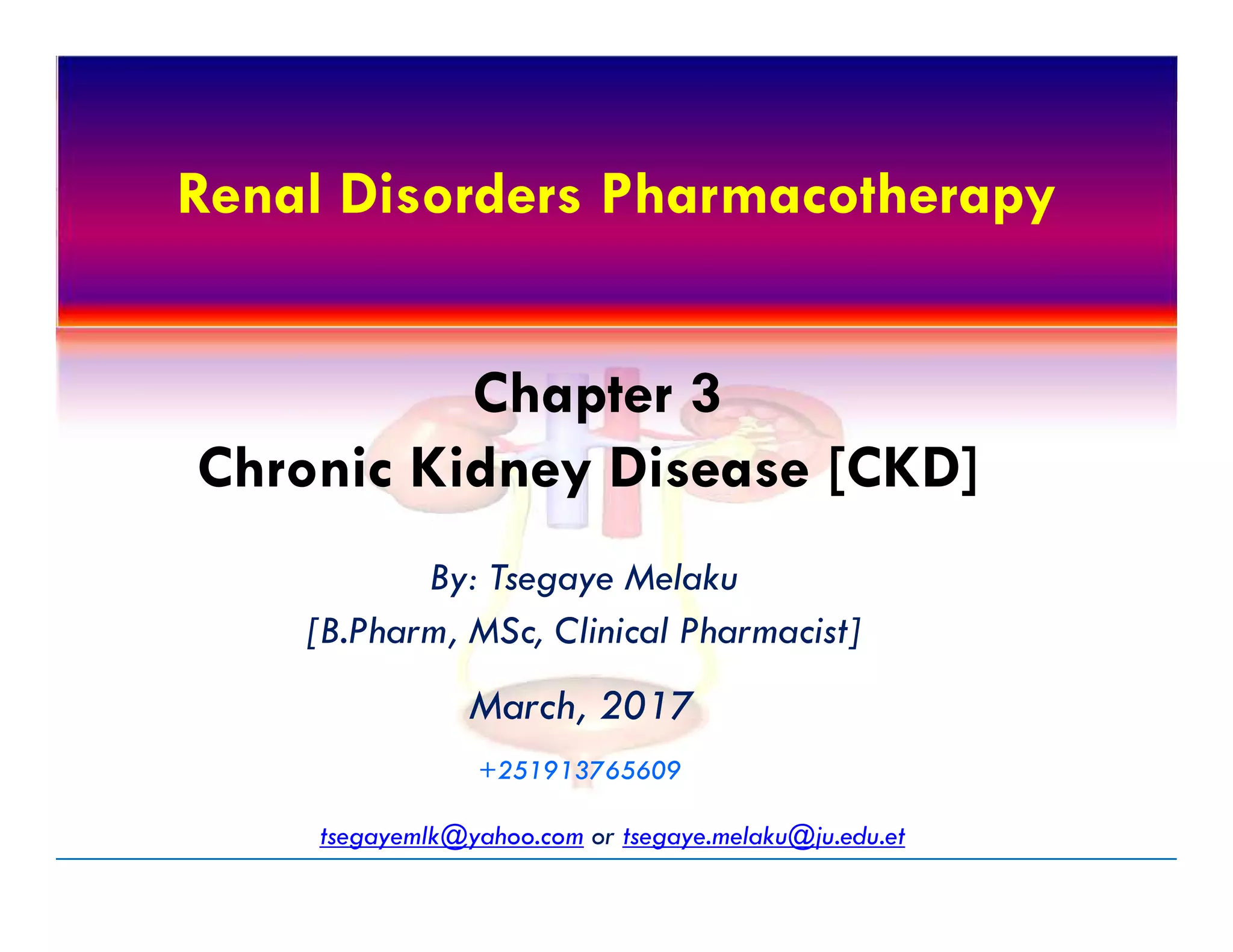 Renal Disorders Pharmacotherapy

Chapter 3
Chronic Kidney Disease [CKD]

By: Tsegaye Melaku
[B.Pharm, MSc, Clinical Pharmacist]

March, 2017

+251913765609

tsegayemlk@yahoo.com or tsegaye.melaku@ju.edu.et